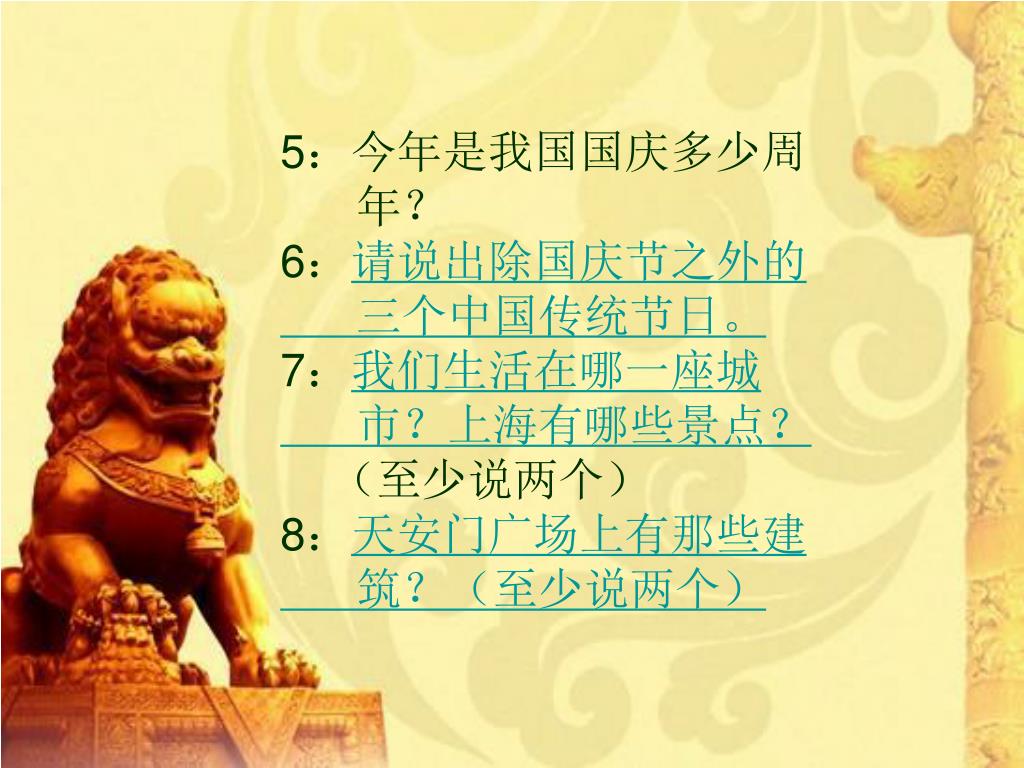 5：今年是我国国庆多少周年？

6：请说出除国庆节之外的三个中国传统节日。

7：我们生活在哪一座城市？上海有哪些景点？（至少说两个）

8：天安门广场上有那些建筑？（至少说两个）